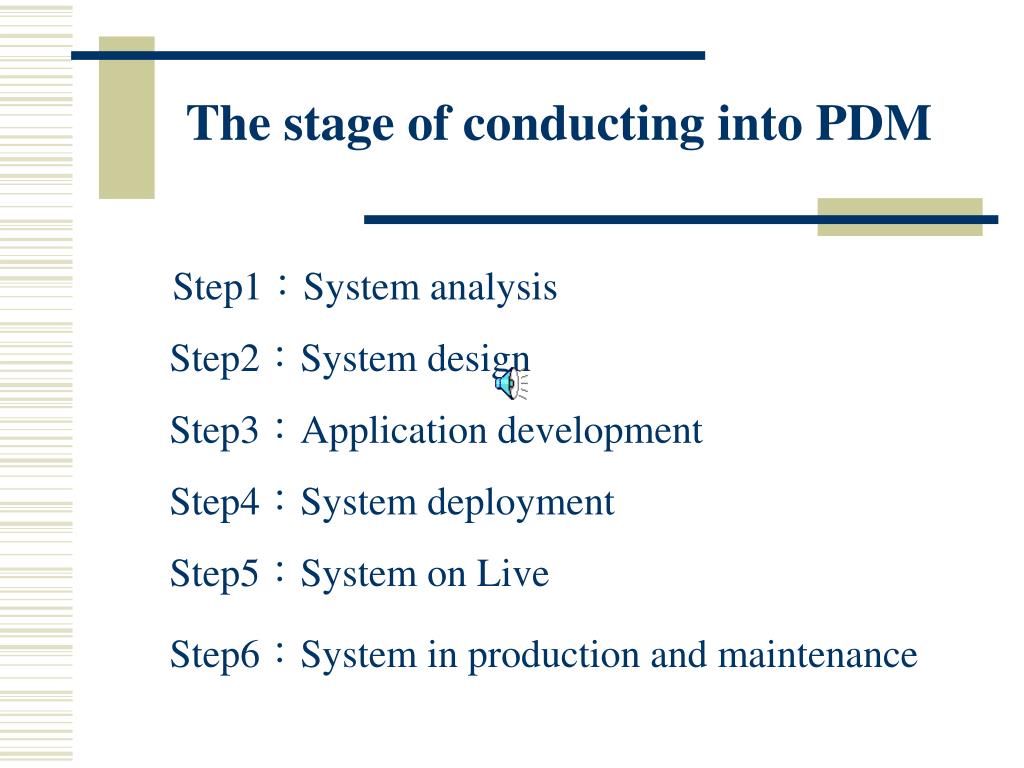 The stage of conducting into PDM

Step1：System analysis

Step2：System design

Step3：Application development

Step4：System deployment

Step5：System on Live

Step6：System in production and maintenance